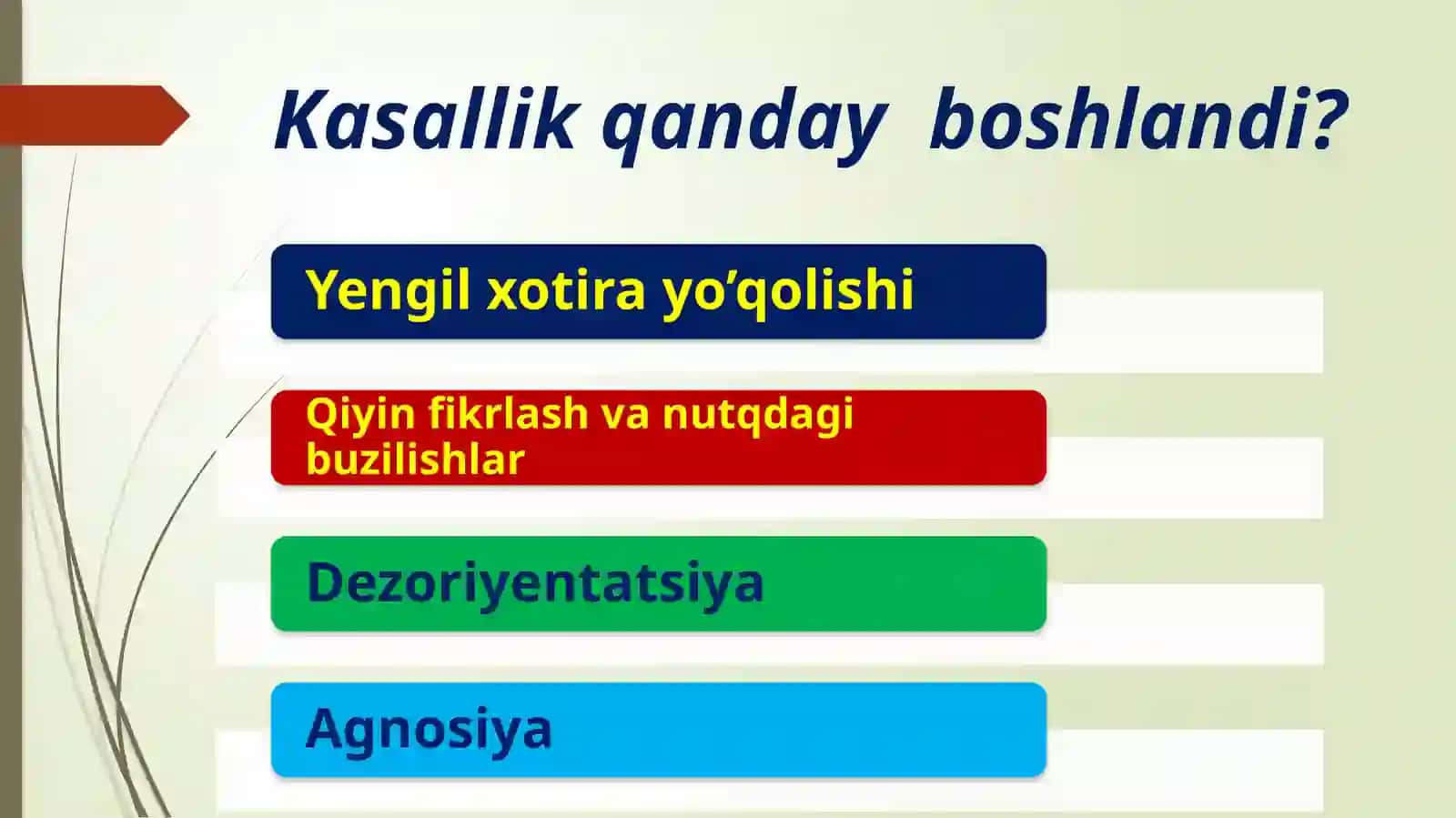 Kasallik qanday  boshlandi?

Yengil xotira yo’qolishi

Qiyin fikrlash va nutqdagi buzilishlar

Dezoriyentatsiya

Agnosiya